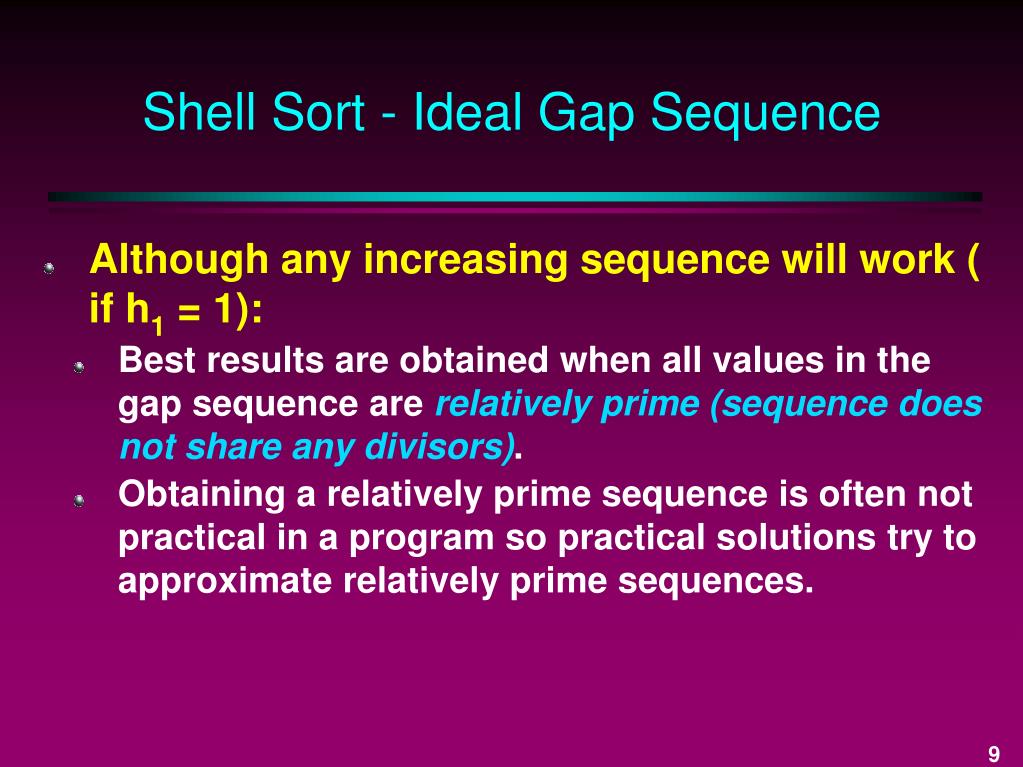 Shell Sort - Ideal Gap Sequence

Although any increasing sequence will work ( if $h_1 = 1$):

Best results are obtained when all values in the gap sequence are relatively prime (sequence does not share any divisors).

Obtaining a relatively prime sequence is often not practical in a program so practical solutions try to approximate relatively prime sequences.

9